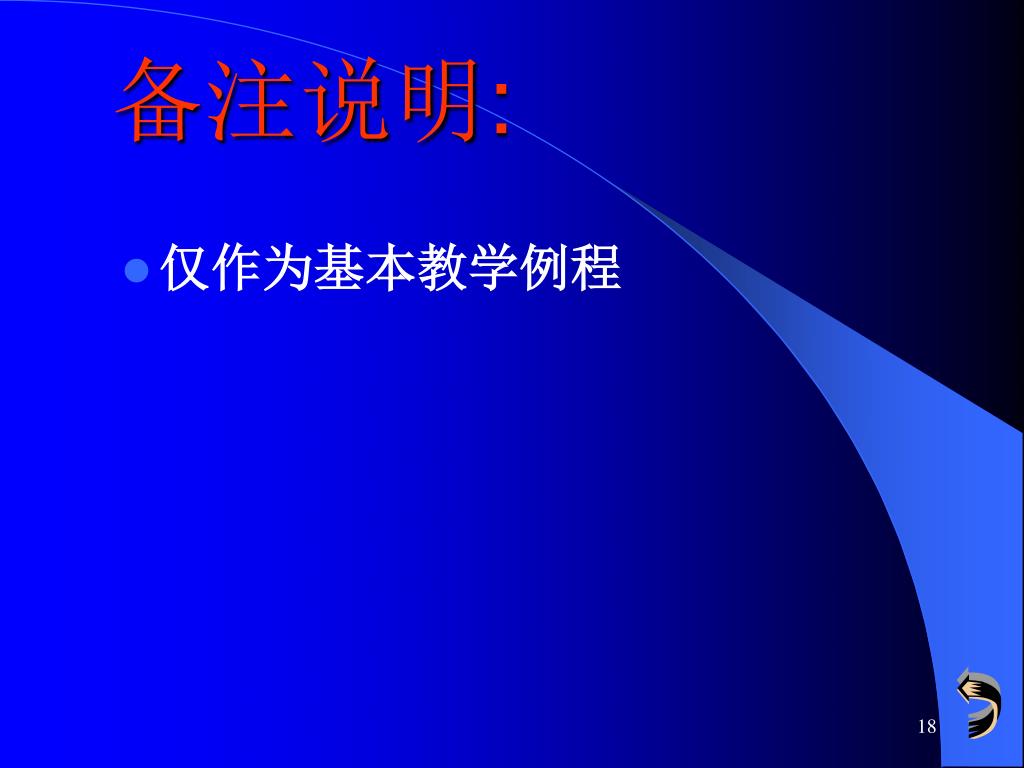 备注说明:

仅作为基本教学例程

18